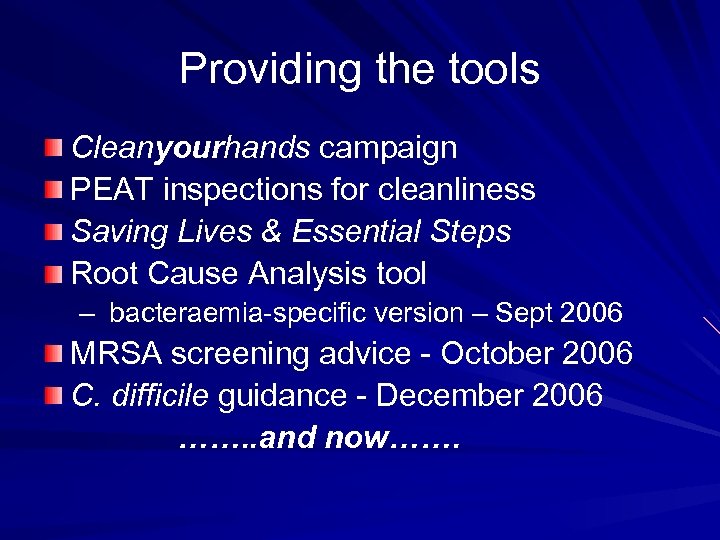 Providing the tools

Cleanyourhands campaign
PEAT inspections for cleanliness
Saving Lives & Essential Steps
Root Cause Analysis tool
– bacteraemia-specific version – Sept 2006
MRSA screening advice - October 2006
C. difficile guidance - December 2006

……..and now…….